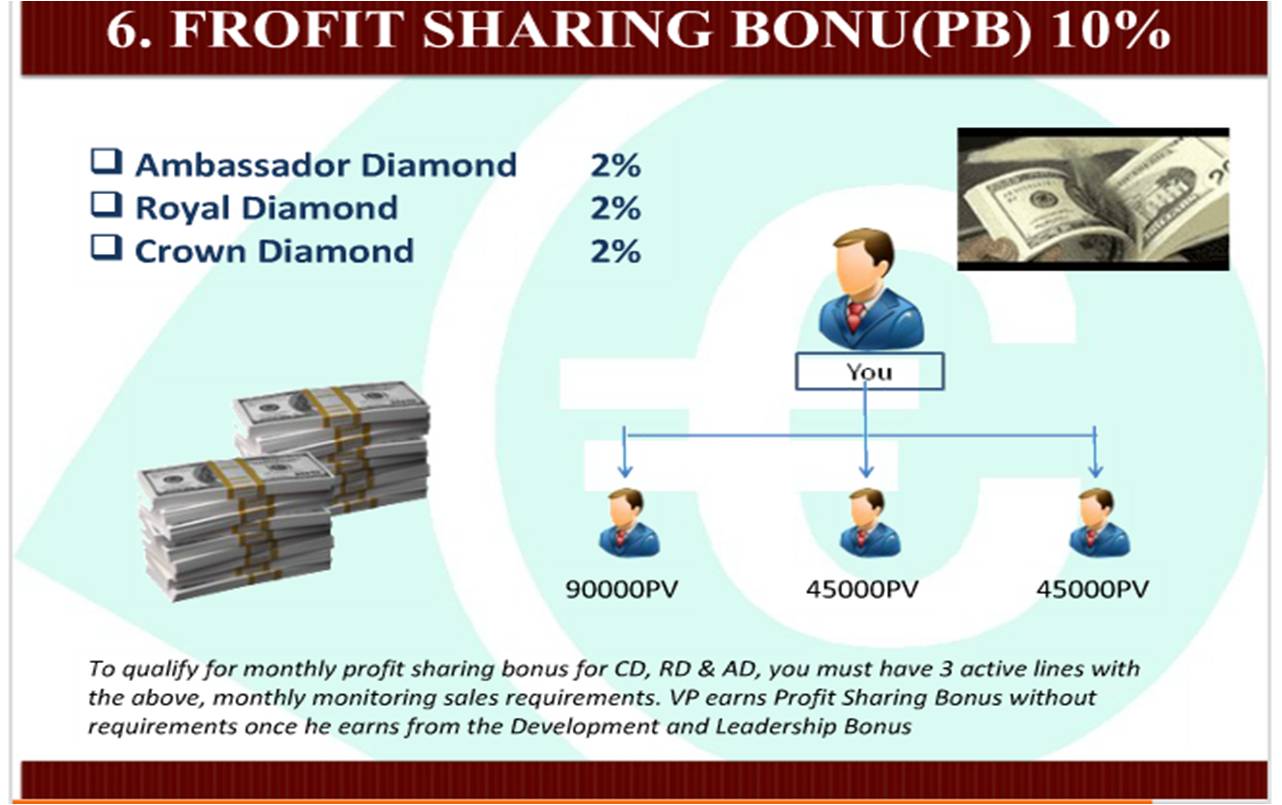 6. FROFIT SHARING BONU(PB) 10%

❑ Ambassador Diamond 2%
❑ Royal Diamond 2%
❑ Crown Diamond 2%

You

90000PV 45000PV 45000PV

To qualify for monthly profit sharing bonus for CD, RD & AD, you must have 3 active lines with the above, monthly monitoring sales requirements. VP earns Profit Sharing Bonus without requirements once he earns from the Development and Leadership Bonus